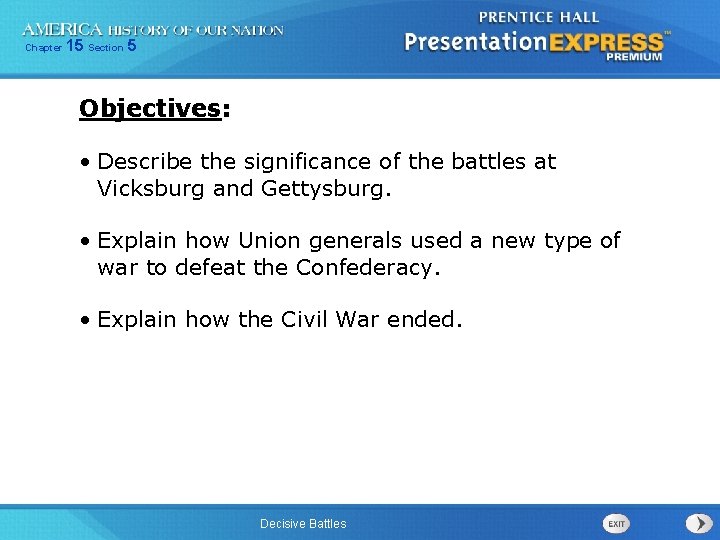 AMERICA HISTORY OF OUR NATION
Chapter 15 Section 5

PRENTICE HALL
PresentationEXPRESS™
PREMIUM

Objectives:

• Describe the significance of the battles at Vicksburg and Gettysburg.

• Explain how Union generals used a new type of war to defeat the Confederacy.

• Explain how the Civil War ended.

Decisive Battles

EXIT